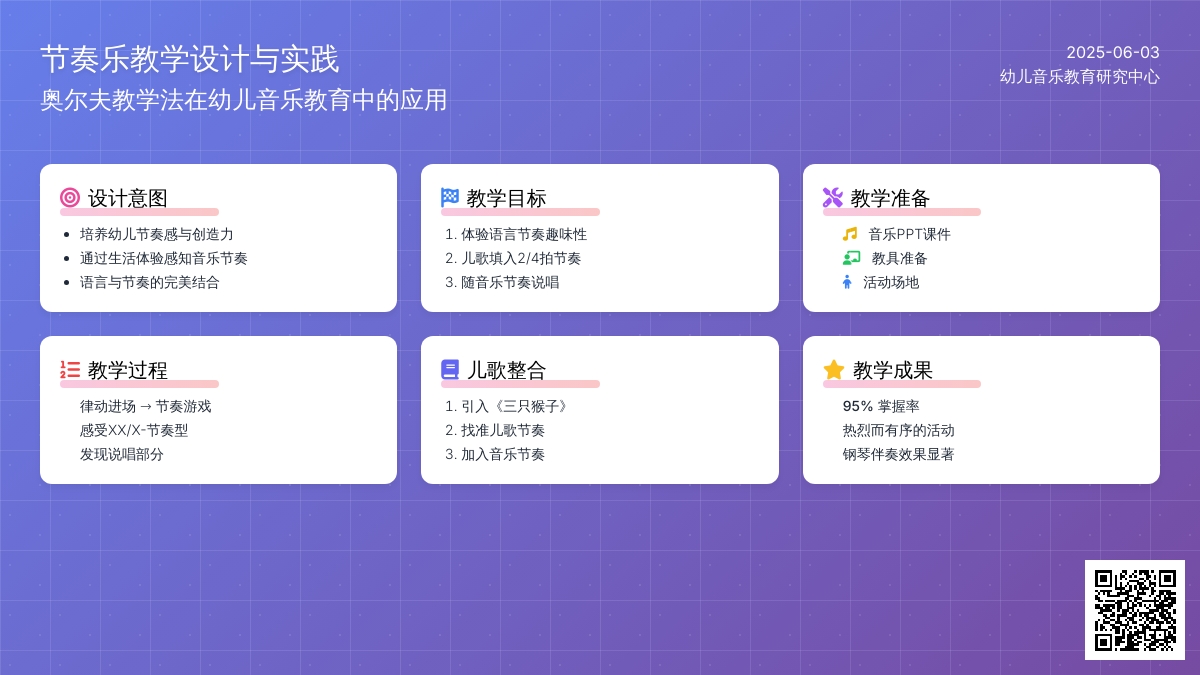 节奏乐教学设计与实践
奥尔夫教学法在幼儿音乐教育中的应用

2025-06-03
幼儿音乐教育研究中心

设计意图
- 培养幼儿节奏感与创造力
- 通过生活体验感知音乐节奏
- 语言与节奏的完美结合

教学目标
1. 体验语言节奏趣味性
2. 儿歌填入2/4拍节奏
3. 随音乐节奏说唱

教学准备
音乐PPT课件
教具准备
活动场地

教学过程
律动进场 → 节奏游戏
感受XX/X-节奏型
发现说唱部分

儿歌整合
1. 引入《三只猴子》
2. 找准儿歌节奏
3. 加入音乐节奏

教学成果
95% 掌握率
热烈而有序的活动
钢琴伴奏效果显著